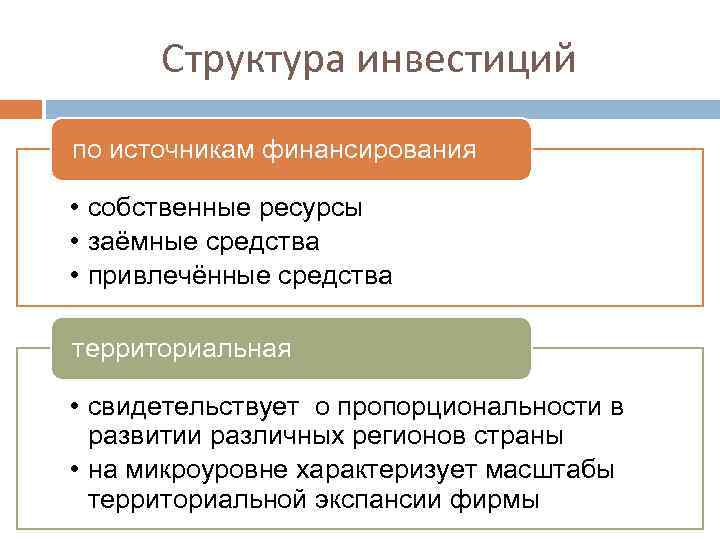 Структура инвестиций

по источникам финансирования

• собственные ресурсы
• заёмные средства
• привлечённые средства

территориальная

• свидетельствует о пропорциональности в развитии различных регионов страны
• на микроуровне характеризует масштабы территориальной экспансии фирмы